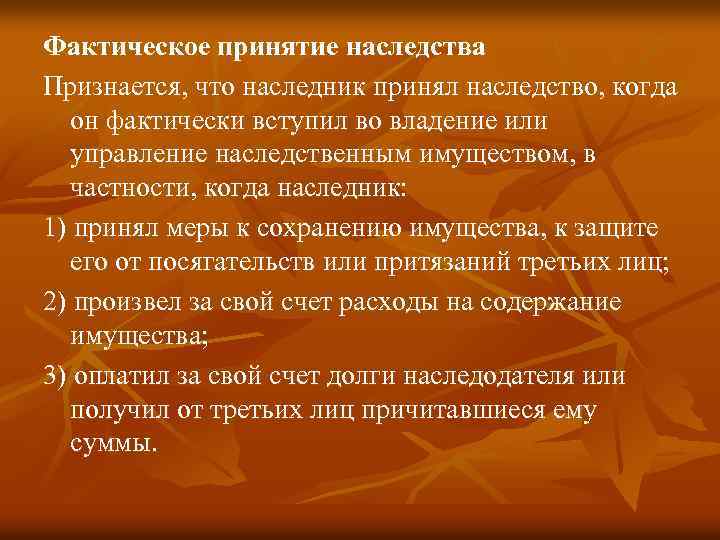 Фактическое принятие наследства

Признается, что наследник принял наследство, когда он фактически вступил во владение или управление наследственным имуществом, в частности, когда наследник:

1) принял меры к сохранению имущества, к защите его от посягательств или притязаний третьих лиц;

2) произвел за свой счет расходы на содержание имущества;

3) оплатил за свой счет долги наследодателя или получил от третьих лиц причитавшиеся ему суммы.